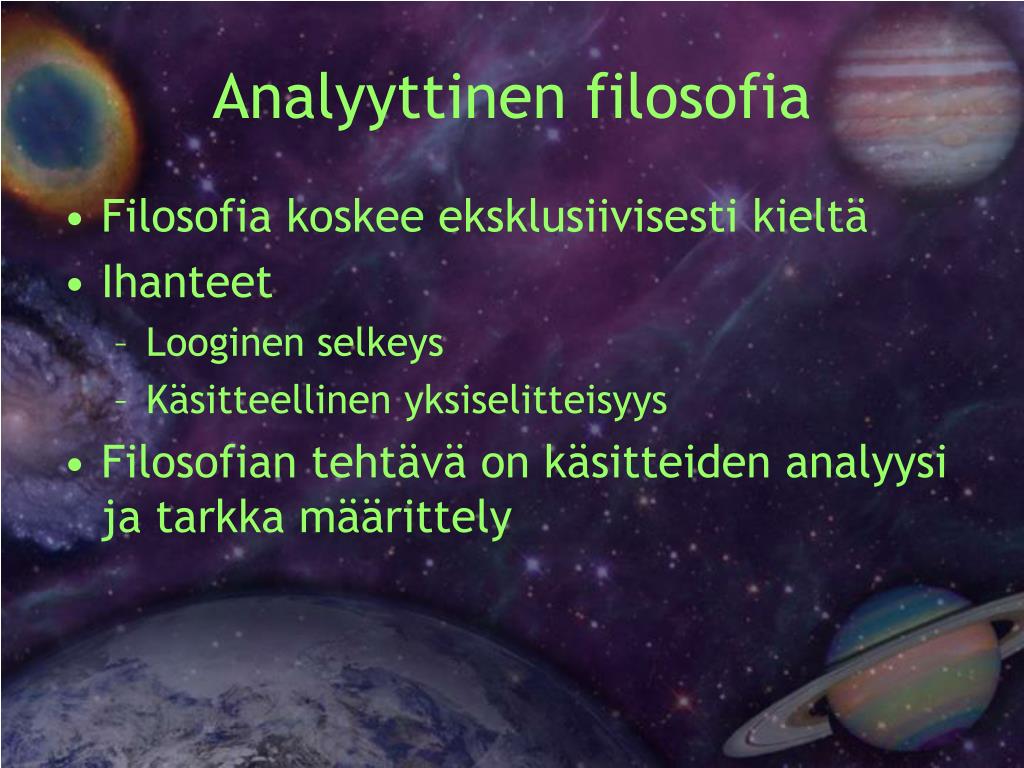 Analyyttinen filosofia

• Filosofia koskee eksklusiivisesti kieltä
• Ihanteet
– Looginen selkeys
– Käsitteellinen yksiselitteisyys
• Filosofian tehtävä on käsitteiden analyysi ja tarkka määrittely